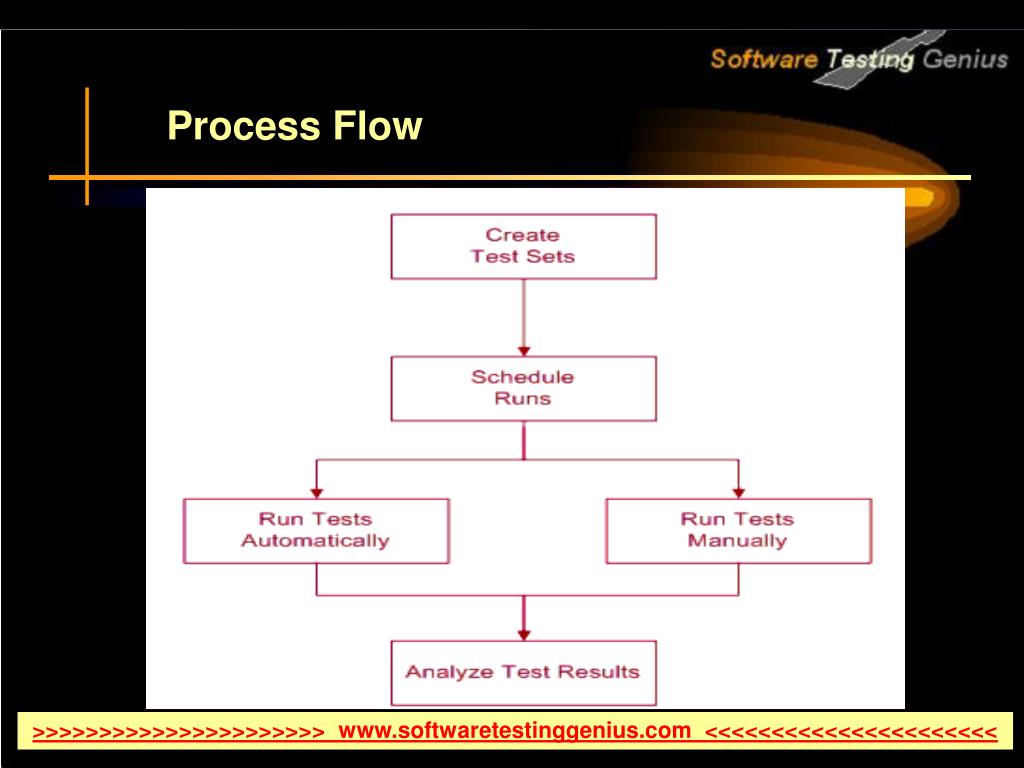 Software Testing Genius

Process Flow

Create Test Sets

Schedule Runs

Run Tests Automatically

Run Tests Manually

Analyze Test Results

>>>>>>>>>>>>>>>>>>>>>>> www.softwaretestinggenius.com <<<<<<<<<<<<<<<<<<<<<<<